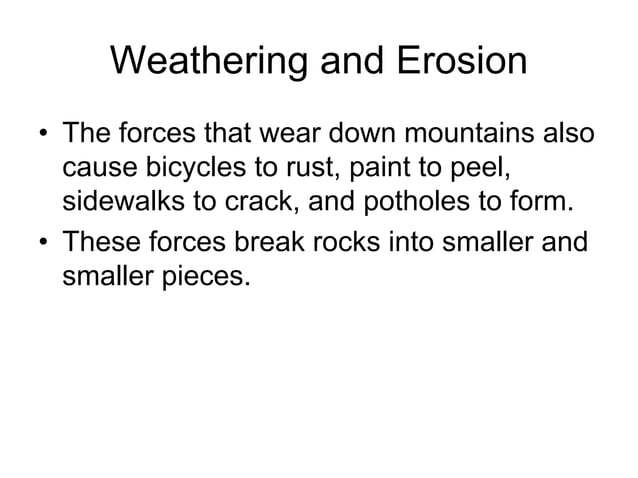 Weathering and Erosion

• The forces that wear down mountains also cause bicycles to rust, paint to peel, sidewalks to crack, and potholes to form.

• These forces break rocks into smaller and smaller pieces.